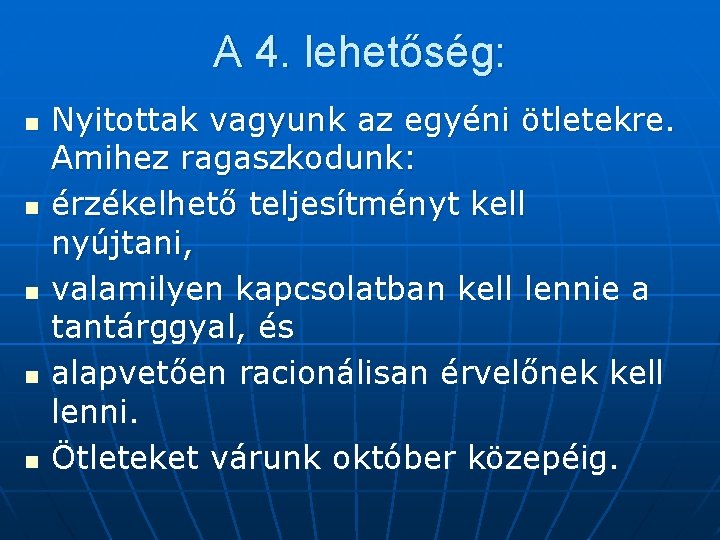 A 4. lehetőség:

- Nyitottak vagyunk az egyéni ötletekre. Amihez ragaszkodunk:
- érzékelhető teljesítményt kell nyújtani,
- valamilyen kapcsolatban kell lennie a tantárggyal, és
- alapvetően racionálisan érvelőnek kell lenni.
- Ötleteket várunk október közepéig.